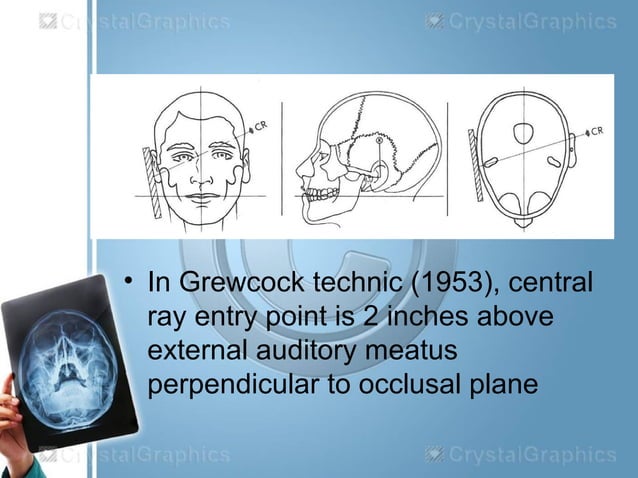 CrystalGraphics CrystalGraphics

CR

CR

• In Grewcock technic (1953), central ray entry point is 2 inches above external auditory meatus perpendicular to occlusal plane

CrystalGraphics CrystalGraphics